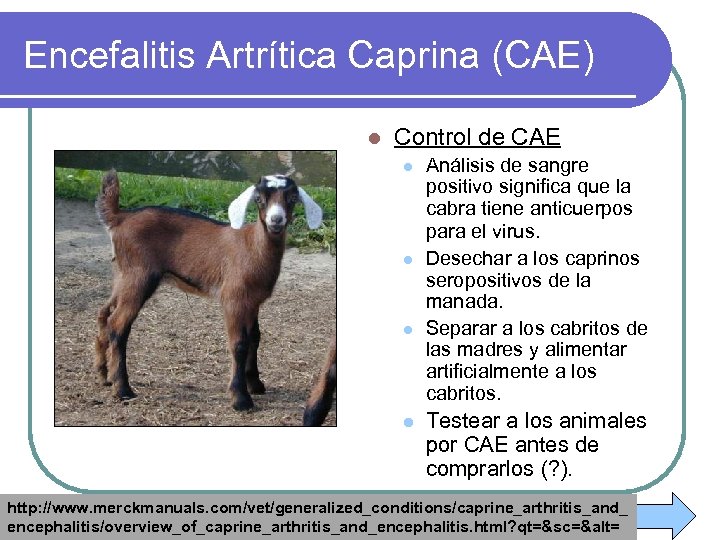 Encefalitis Artrítica Caprina (CAE)

Control de CAE

Análisis de sangre positivo significa que la cabra tiene anticuerpos para el virus.

Desechar a los caprinos seropositivos de la manada.

Separar a los cabritos de las madres y alimentar artificialmente a los cabritos.

Testear a los animales por CAE antes de comprarlos (?).

http://www.merckmanuals.com/vet/generalized_conditions/caprine_arthritis_and_encephalitis/overview_of_caprine_arthritis_and_encephalitis.html?qt=&sc=&alt=